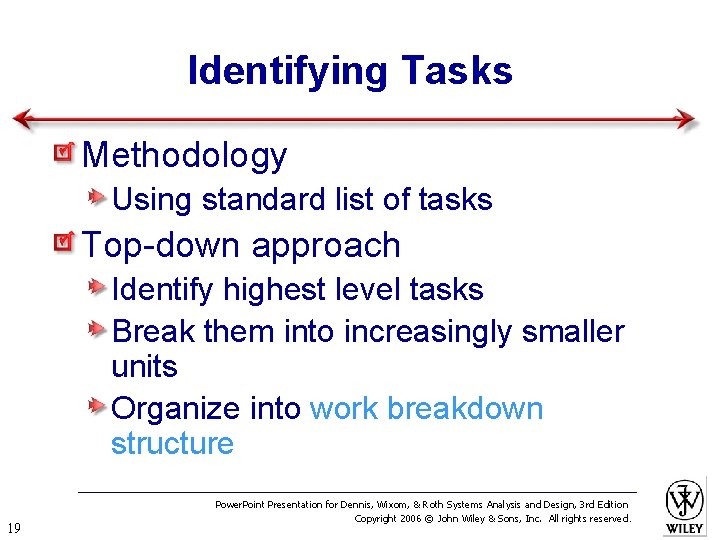 Identifying Tasks

Methodology

Using standard list of tasks

Top-down approach

Identify highest level tasks

Break them into increasingly smaller units

Organize into work breakdown structure

PowerPoint Presentation for Dennis, Wixom, & Roth Systems Analysis and Design, 3rd Edition
Copyright 2006 © John Wiley & Sons, Inc. All rights reserved.

19

WILEY